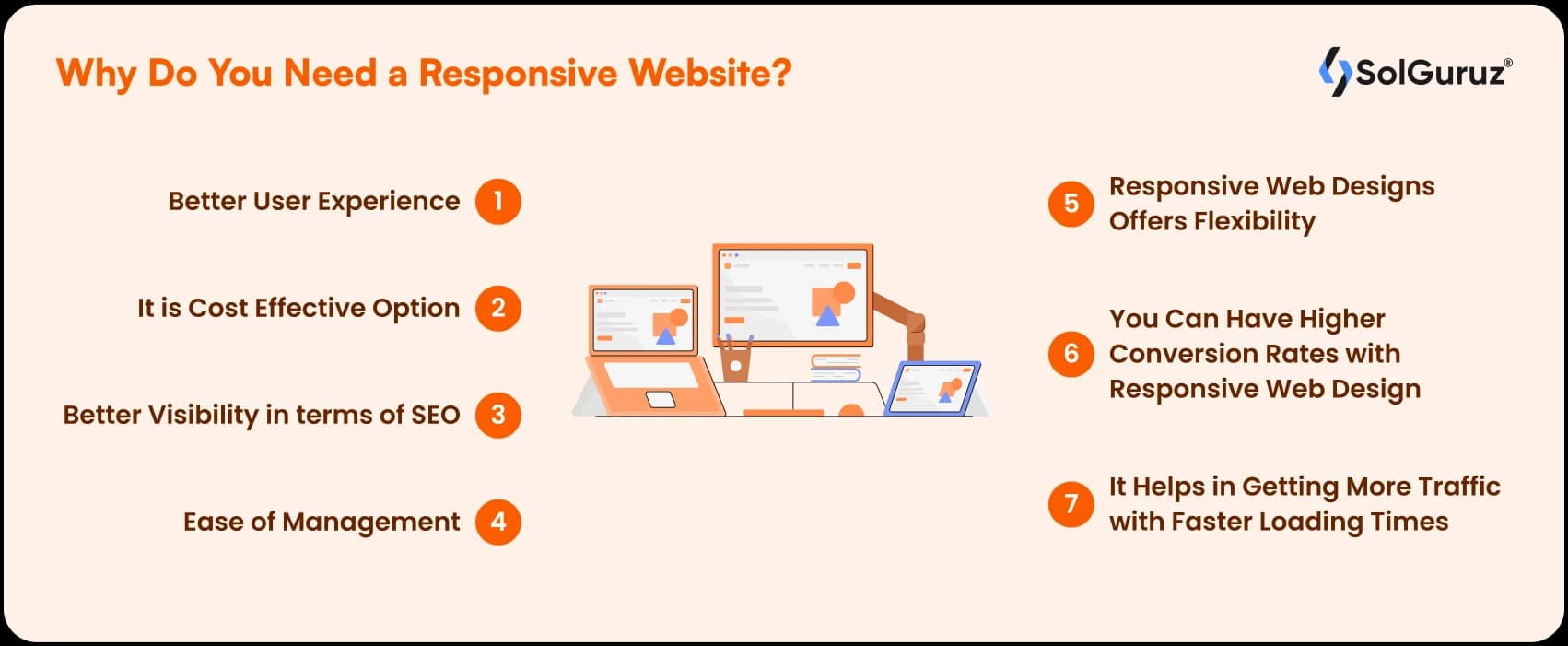 Why Do You Need a Responsive Website?

SolGuruz®

Better User Experience 1

It is Cost Effective Option 2

Better Visibility in terms of SEO 3

Ease of Management 4

5 Responsive Web Designs Offers Flexibility

6 You Can Have Higher Conversion Rates with Responsive Web Design

7 It Helps in Getting More Traffic with Faster Loading Times